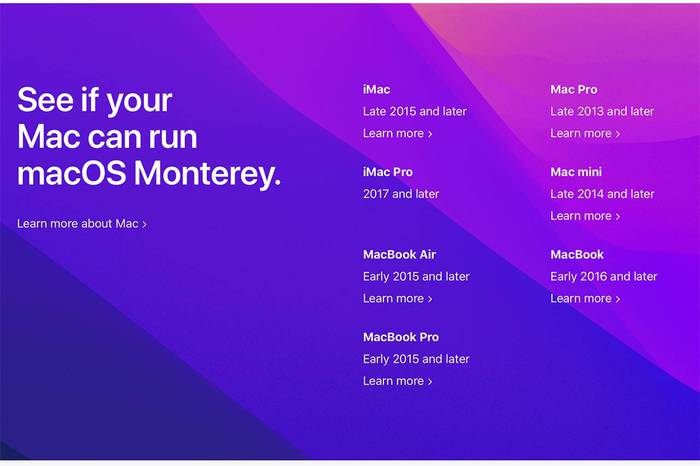 See if your Mac can run macOS Monterey.

Learn more about Mac ›

iMac
Late 2015 and later
Learn more ›

iMac Pro
2017 and later

MacBook Air
Early 2015 and later
Learn more ›

MacBook Pro
Early 2015 and later
Learn more ›

Mac Pro
Late 2013 and later
Learn more ›

Mac mini
Late 2014 and later
Learn more ›

MacBook
Early 2016 and later
Learn more ›